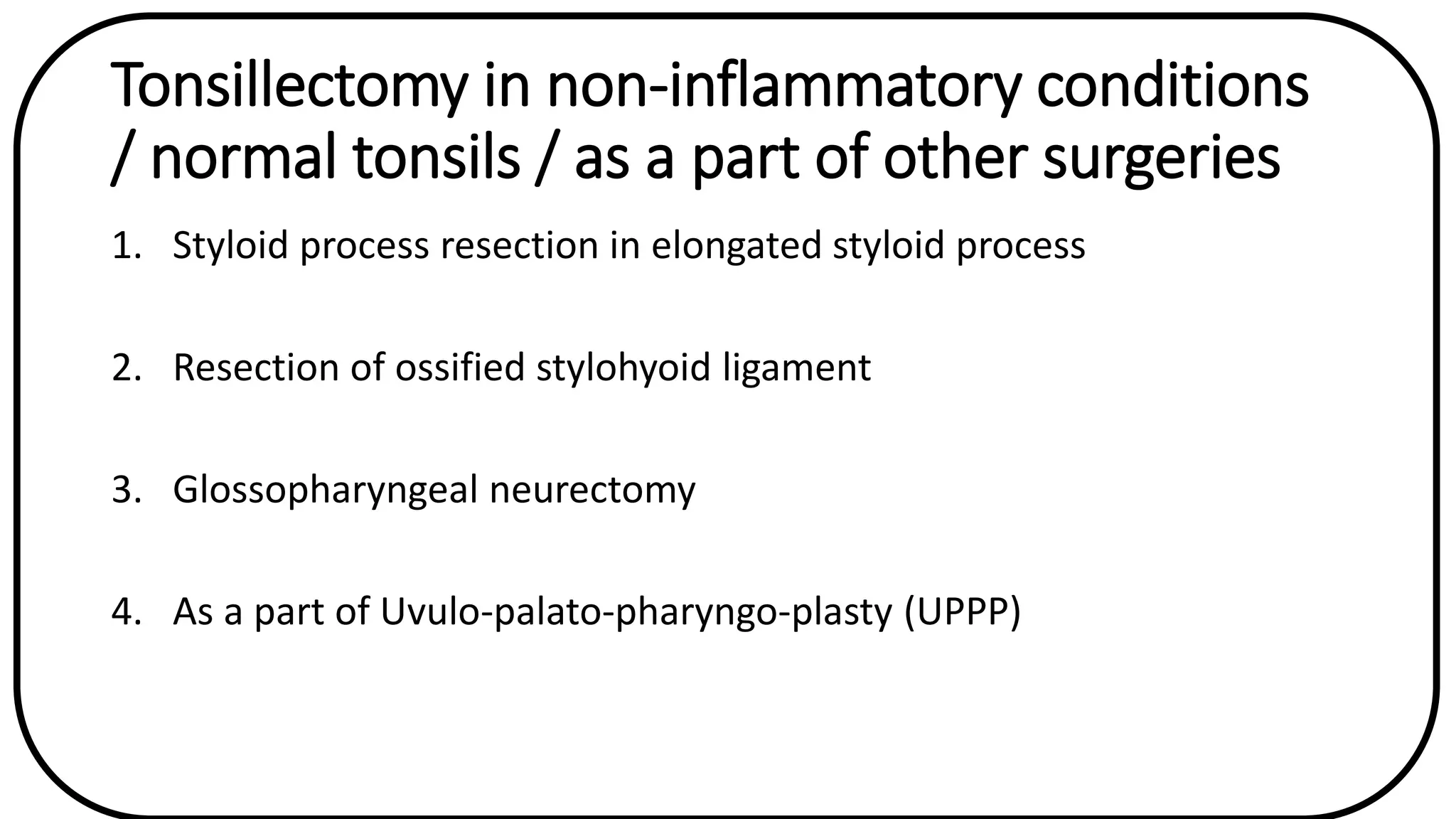 Tonsillectomy in non-inflammatory conditions / normal tonsils / as a part of other surgeries

1. Styloid process resection in elongated styloid process

2. Resection of ossified stylohyoid ligament

3. Glossopharyngeal neurectomy

4. As a part of Uvulo-palato-pharyngo-plasty (UPPP)